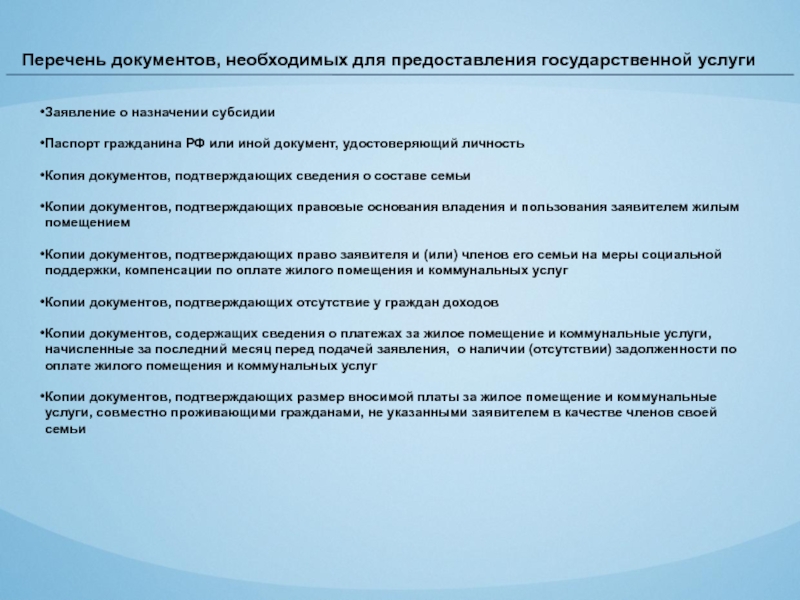 Перечень документов, необходимых для предоставления государственной услуги

•Заявление о назначении субсидии

•Паспорт гражданина РФ или иной документ, удостоверяющий личность

•Копия документов, подтверждающих сведения о составе семьи

•Копии документов, подтверждающих правовые основания владения и пользования заявителем жилым помещением

•Копии документов, подтверждающих право заявителя и (или) членов его семьи на меры социальной поддержки, компенсации по оплате жилого помещения и коммунальных услуг

•Копии документов, подтверждающих отсутствие у граждан доходов

•Копии документов, содержащих сведения о платежах за жилое помещение и коммунальные услуги, начисленные за последний месяц перед подачей заявления, о наличии (отсутствии) задолженности по оплате жилого помещения и коммунальных услуг

•Копии документов, подтверждающих размер вносимой платы за жилое помещение и коммунальные услуги, совместно проживающими гражданами, не указанными заявителем в качестве членов своей семьи